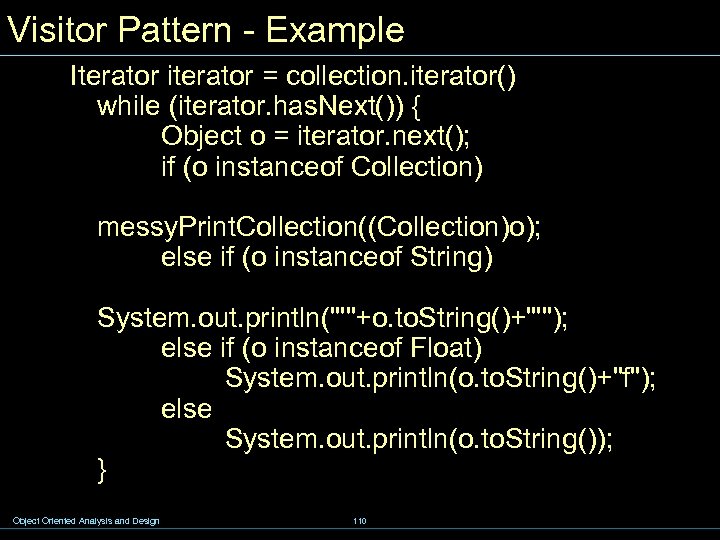 Visitor Pattern - Example

Iterator iterator = collection.iterator()
while (iterator.hasNext()) {
Object o = iterator.next();
if (o instanceof Collection)

messyPrintCollection((Collection)o);
else if (o instanceof String)

System.out.println("'"+o.toString()+"'");
else if (o instanceof Float)
System.out.println(o.toString()+"f");
else
System.out.println(o.toString());
}

Object Oriented Analysis and Design 110